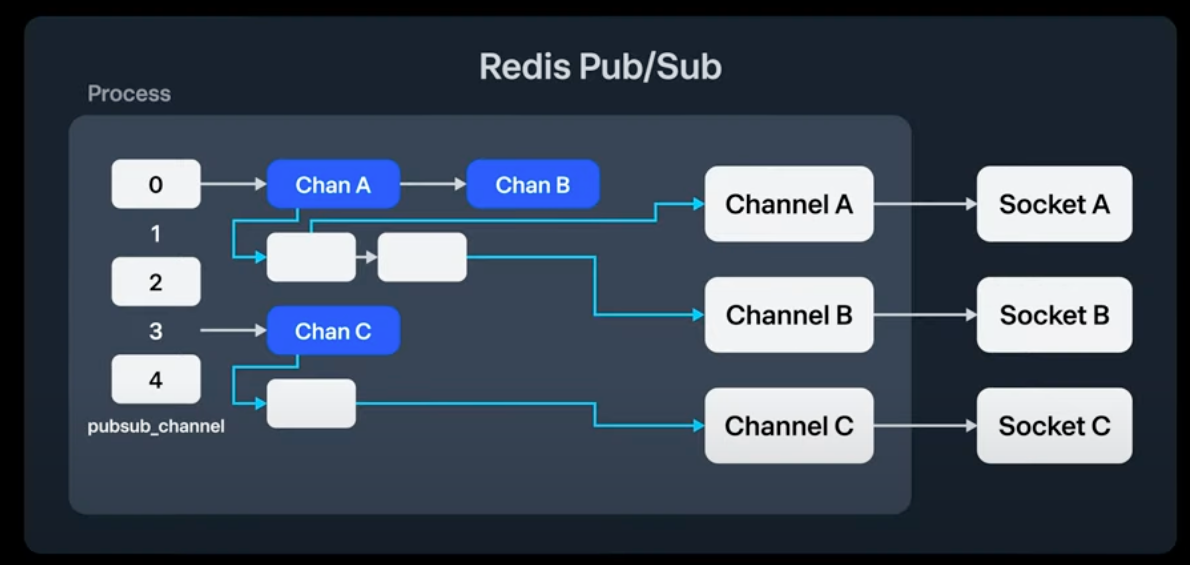 Redis Pub/Sub

Process

0

1

2

3

4

pubsub_channel

Chan A

Chan B

Chan C

Channel A

Channel B

Channel C

Socket A

Socket B

Socket C